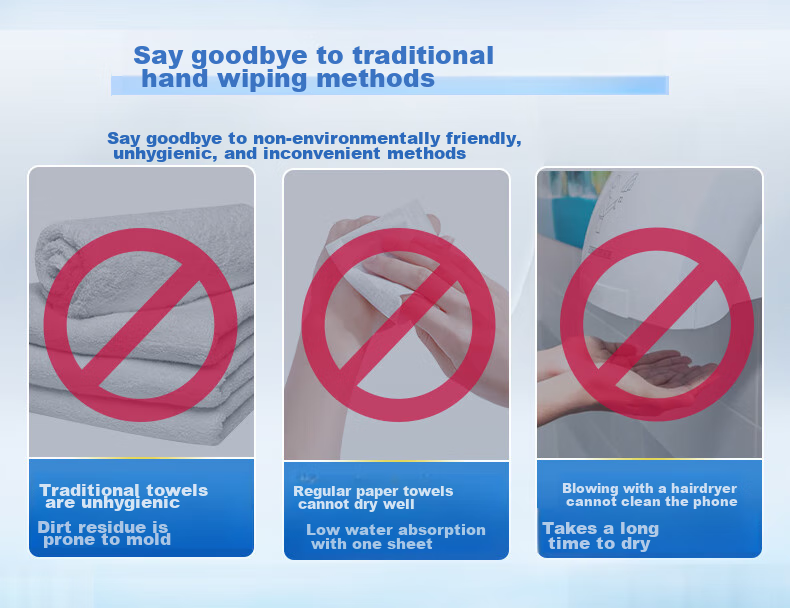 Say goodbye to traditional hand wiping methods

Say goodbye to non-environmentally friendly, unhygienic, and inconvenient methods

Traditional towels are unhygienic

Dirt residue is prone to mold

Regular paper towels cannot dry well

Low water absorption with one sheet

Blowing with a hairdryer cannot clean the phone

Takes a long time to dry